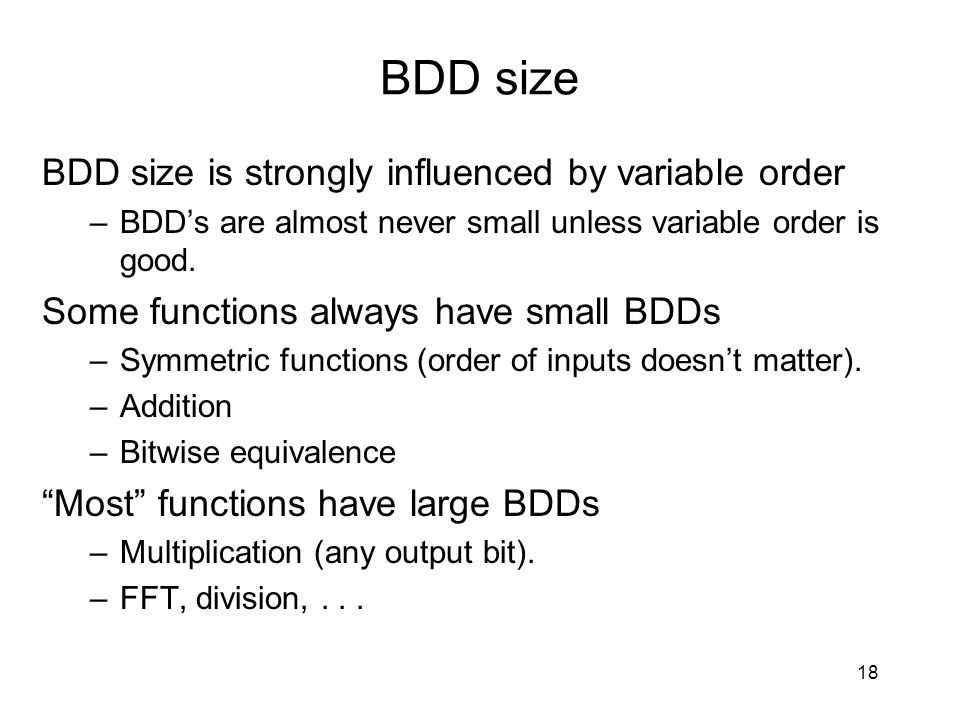 BDD size

BDD size is strongly influenced by variable order

– BDD’s are almost never small unless variable order is good.

Some functions always have small BDDs

– Symmetric functions (order of inputs doesn’t matter).

– Addition

– Bitwise equivalence

“Most” functions have large BDDs

– Multiplication (any output bit).

– FFT, division, . . .

18